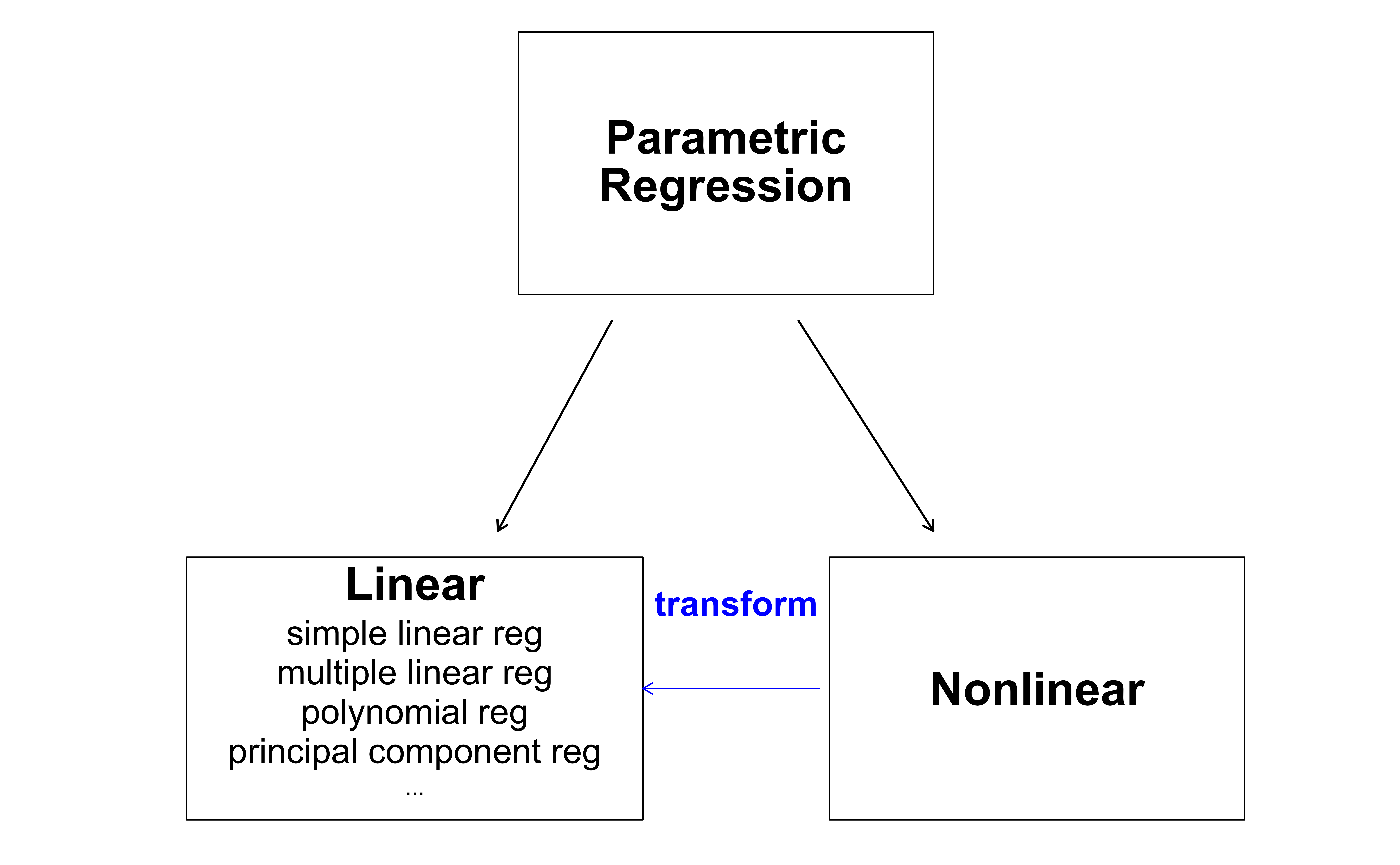 Parametric Regression

Linear
simple linear reg
multiple linear reg
polynomial reg
principal component reg
...

transform

Nonlinear